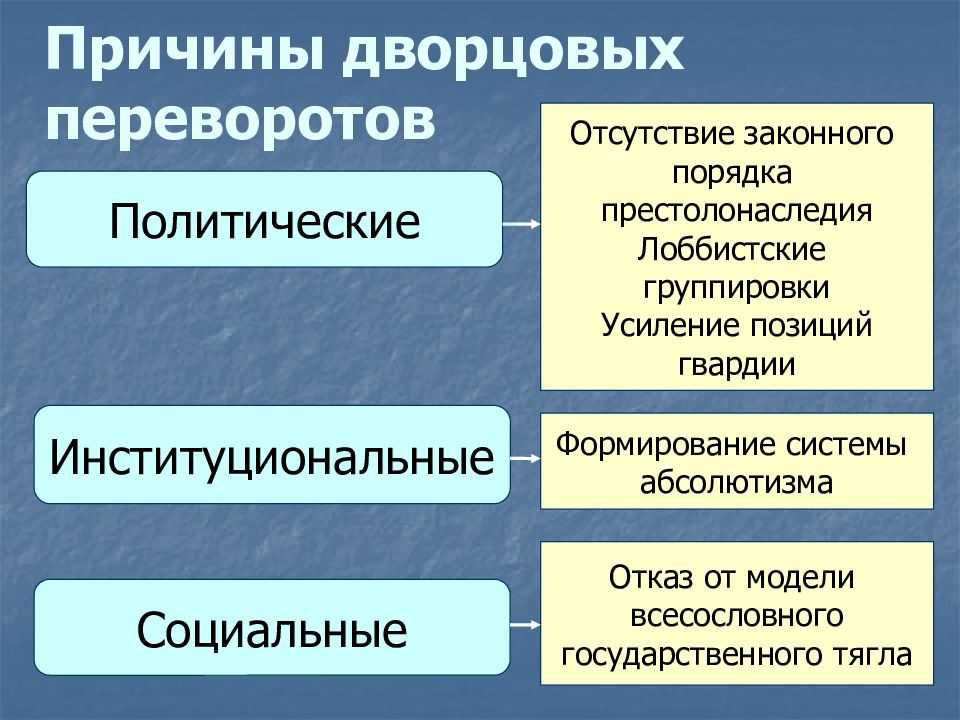 Причины дворцовых переворотов

Политические

Отсутствие законного порядка престолонаследия
Лоббистские группировки
Усиление позиций гвардии

Институциональные

Формирование системы абсолютизма

Социальные

Отказ от модели всесословного государственного тягла